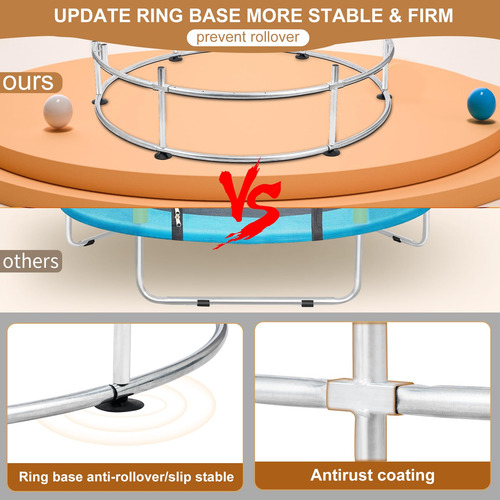 UPDATE RING BASE MORE STABLE & FIRM

prevent rollover

ours

VS

others

Ring base anti-rollover/slip stable

Antirust coating